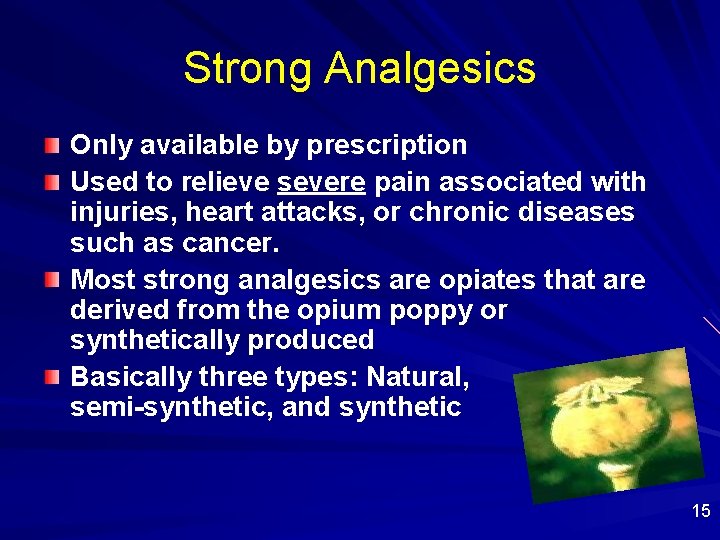 Strong Analgesics

Only available by prescription

Used to relieve severe pain associated with injuries, heart attacks, or chronic diseases such as cancer.

Most strong analgesics are opiates that are derived from the opium poppy or synthetically produced

Basically three types: Natural, semi-synthetic, and synthetic

15